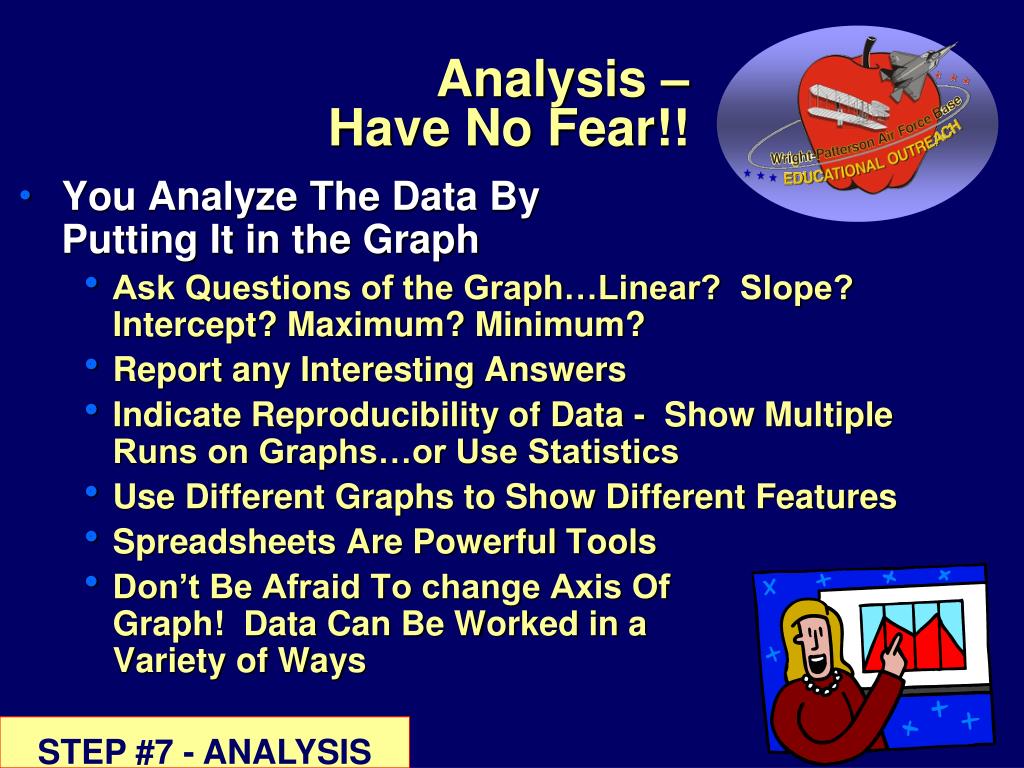 Analysis –
Have No Fear!!

Wright-Patterson Air Force Base
EDUCATIONAL OUTREACH

• You Analyze The Data By Putting It in the Graph
  • Ask Questions of the Graph…Linear? Slope? Intercept? Maximum? Minimum?
  • Report any Interesting Answers
  • Indicate Reproducibility of Data - Show Multiple Runs on Graphs…or Use Statistics
  • Use Different Graphs to Show Different Features
  • Spreadsheets Are Powerful Tools
  • Don't Be Afraid To change Axis Of Graph! Data Can Be Worked in a Variety of Ways

STEP #7 - ANALYSIS